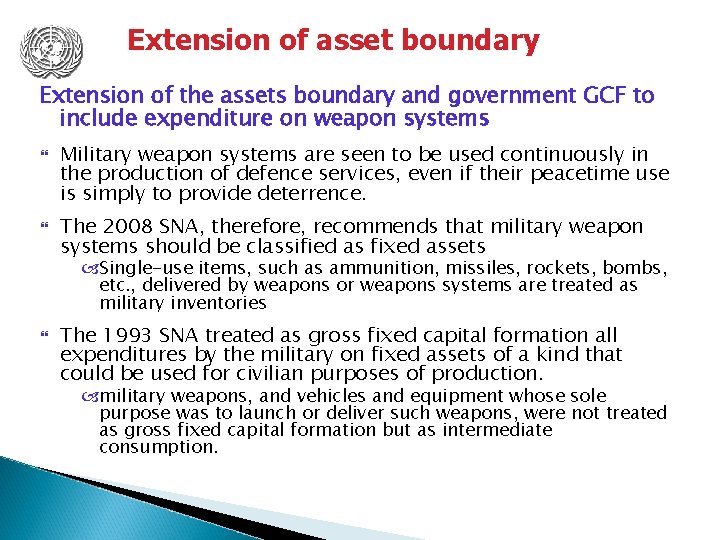 Extension of asset boundary

Extension of the assets boundary and government GCF to include expenditure on weapon systems

Military weapon systems are seen to be used continuously in the production of defence services, even if their peacetime use is simply to provide deterrence.

The 2008 SNA, therefore, recommends that military weapon systems should be classified as fixed assets

Single-use items, such as ammunition, missiles, rockets, bombs, etc., delivered by weapons or weapons systems are treated as military inventories

The 1993 SNA treated as gross fixed capital formation all expenditures by the military on fixed assets of a kind that could be used for civilian purposes of production.

military weapons, and vehicles and equipment whose sole purpose was to launch or deliver such weapons, were not treated as gross fixed capital formation but as intermediate consumption.